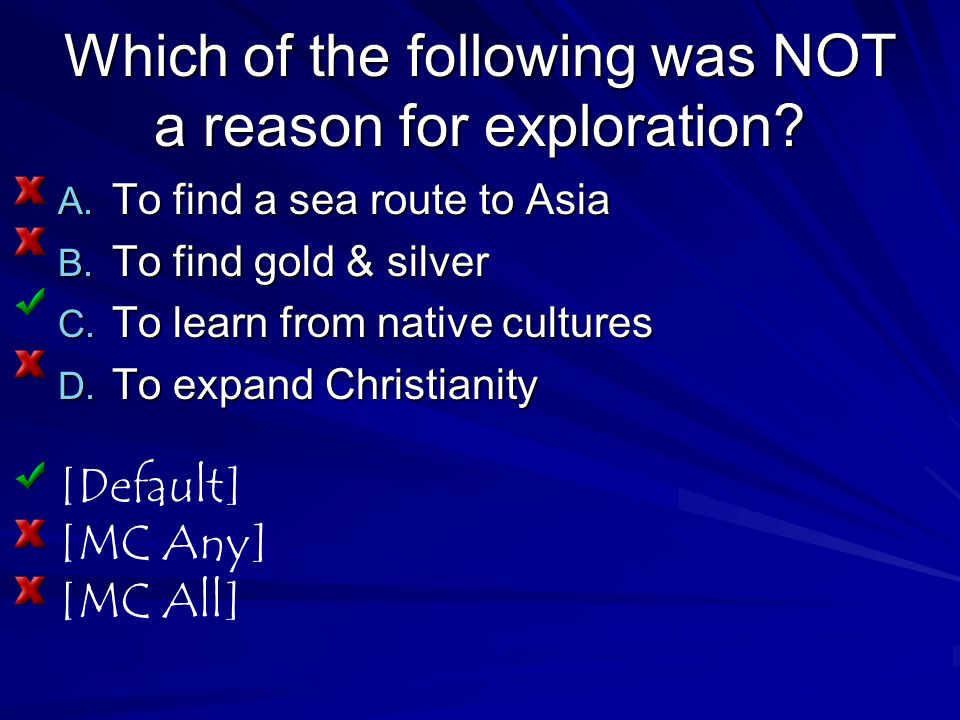 Which of the following was NOT a reason for exploration?

A. To find a sea route to Asia
B. To find gold & silver
C. To learn from native cultures
D. To expand Christianity

[Default]
[MC Any]
[MC All]